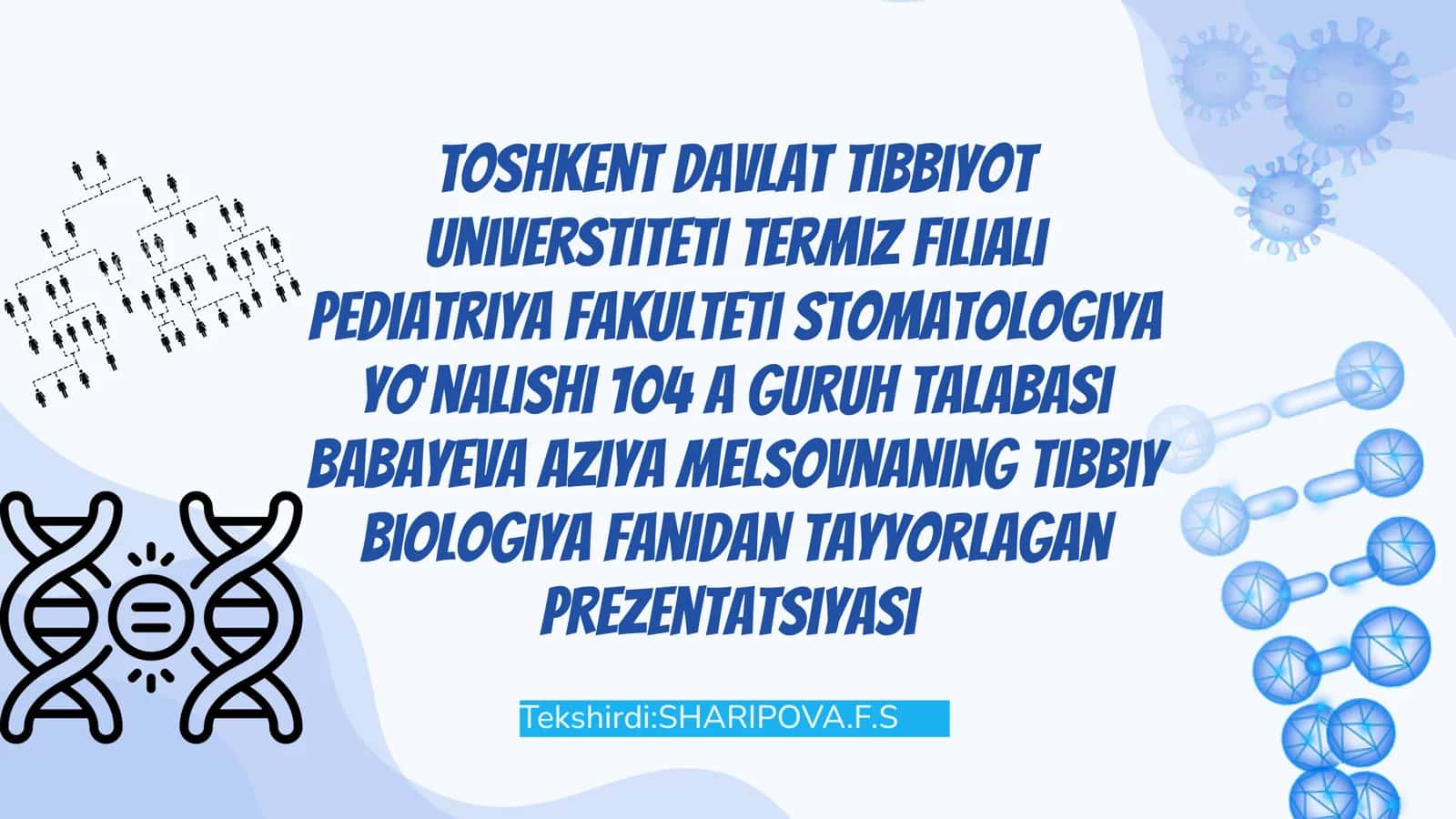 TOSHKENT DAVLAT TIBBIYOT UNIVERSTITETI TERMIZ FILIALI PEDIATRIYA FAKULTETI STOMATOLOGIYA YO'NALISHI 104 A GURUH TALABASI BABAYEVA AZIYA MELSOVNANING TIBBIY BIOLOGIYA FANIDAN TAYYORLAGAN PREZENTATSIYASI

Tekshirdi:SHARIPOVA.F.S